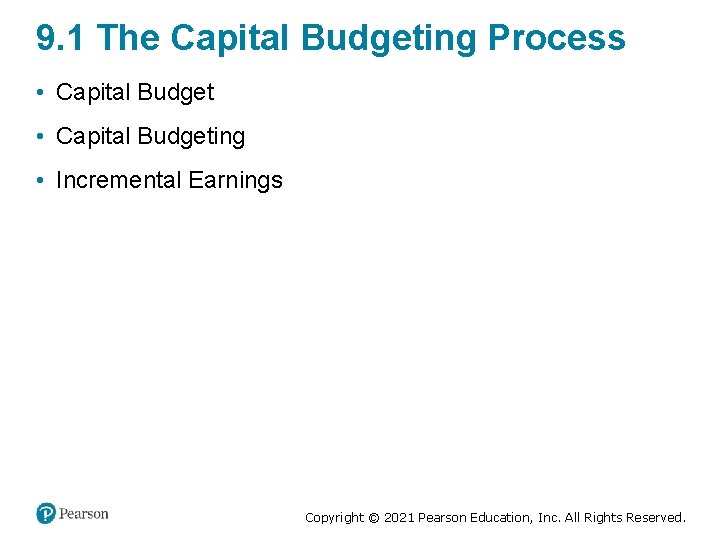 9.1 The Capital Budgeting Process

• Capital Budget

• Capital Budgeting

• Incremental Earnings

Pearson

Copyright © 2021 Pearson Education, Inc. All Rights Reserved.